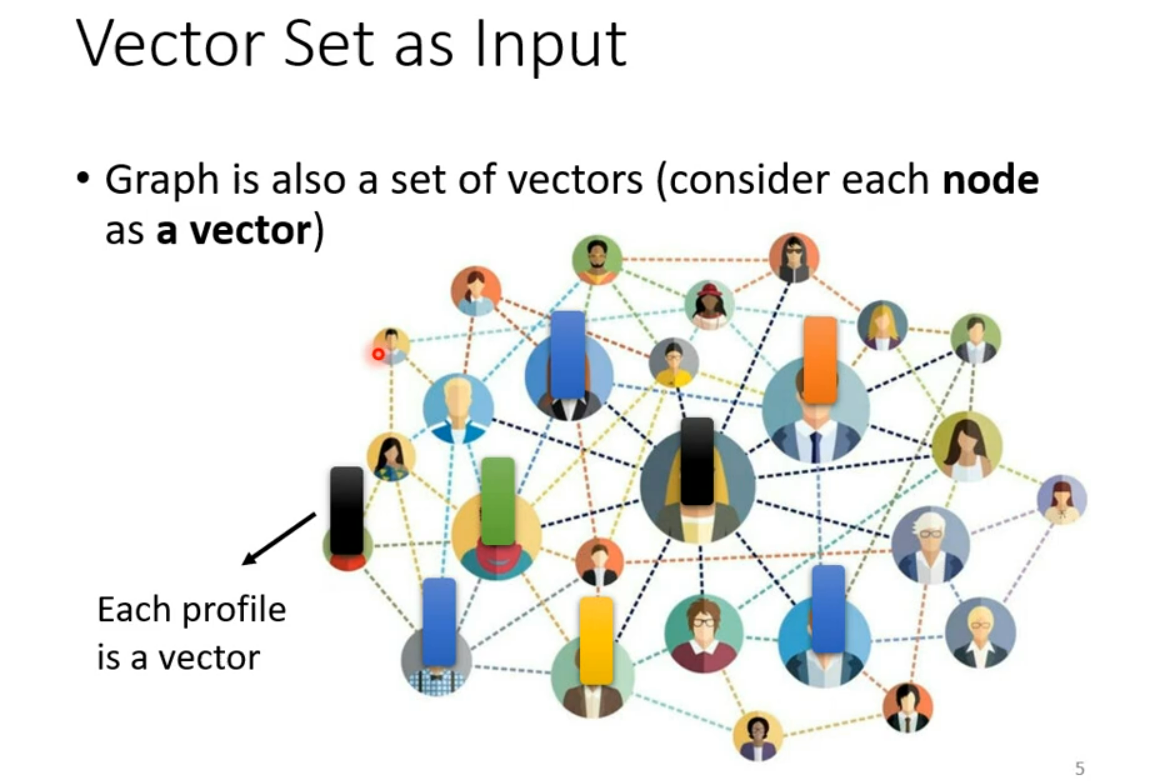 Vector Set as Input

• Graph is also a set of vectors (consider each node as a vector)

Each profile
is a vector

5